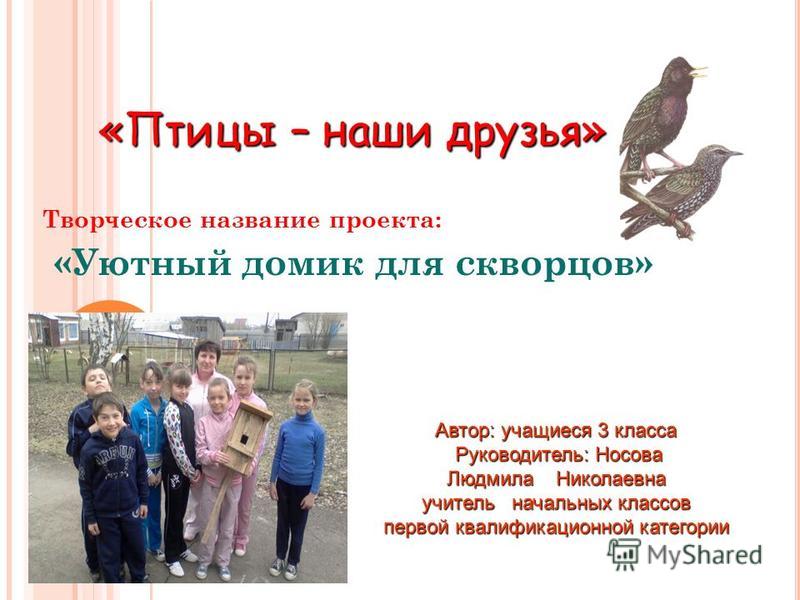 «Птицы – наши друзья»

Творческое название проекта:

«Уютный домик для скворцов»

Автор: учащиеся 3 класса
Руководитель: Носова
Людмила Николаевна
учитель начальных классов
первой квалификационной категории

MyShared